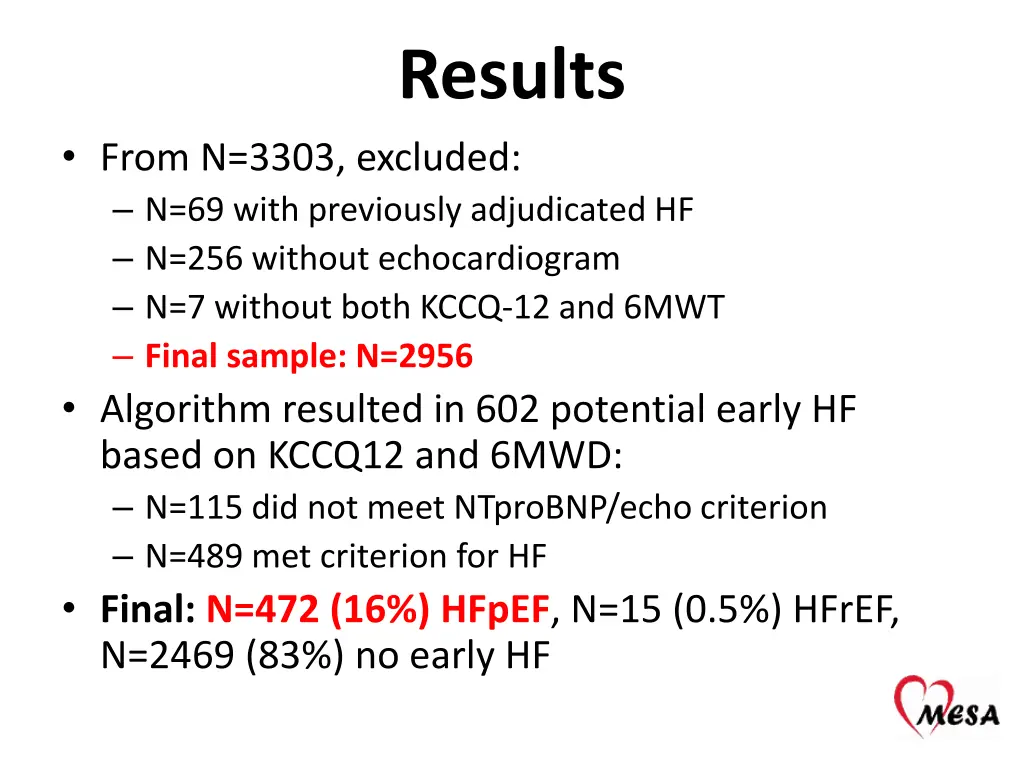 Results

• From N=3303, excluded:
– N=69 with previously adjudicated HF
– N=256 without echocardiogram
– N=7 without both KCCQ-12 and 6MWT
– Final sample: N=2956
• Algorithm resulted in 602 potential early HF based on KCCQ12 and 6MWD:
– N=115 did not meet NTproBNP/echo criterion
– N=489 met criterion for HF
• Final: N=472 (16%) HFpEF, N=15 (0.5%) HFrEF, N=2469 (83%) no early HF

MESA